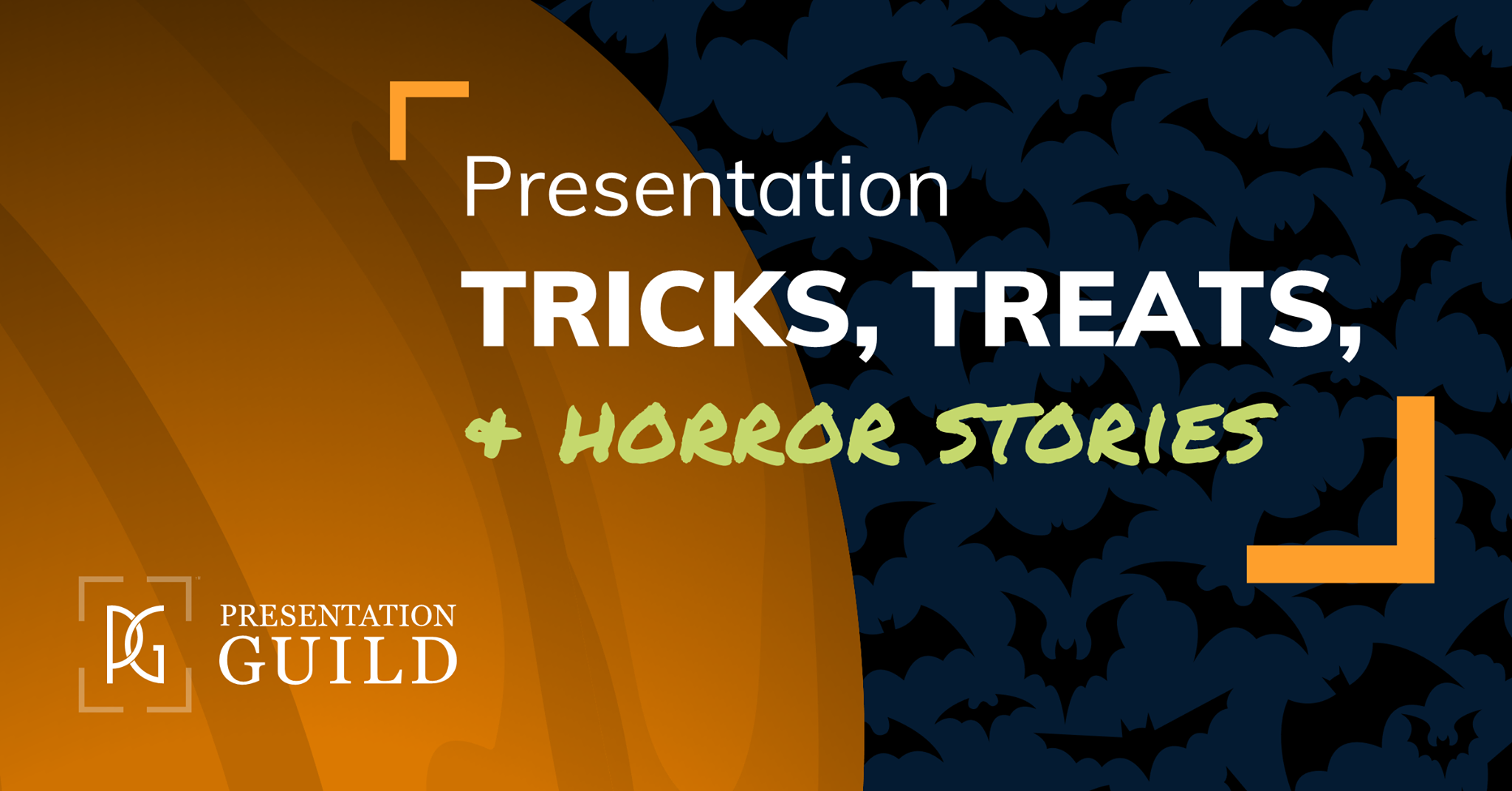 Presentation

TRICKS, TREATS,

+ HORROR STORIES

PG

PRESENTATION GUILD